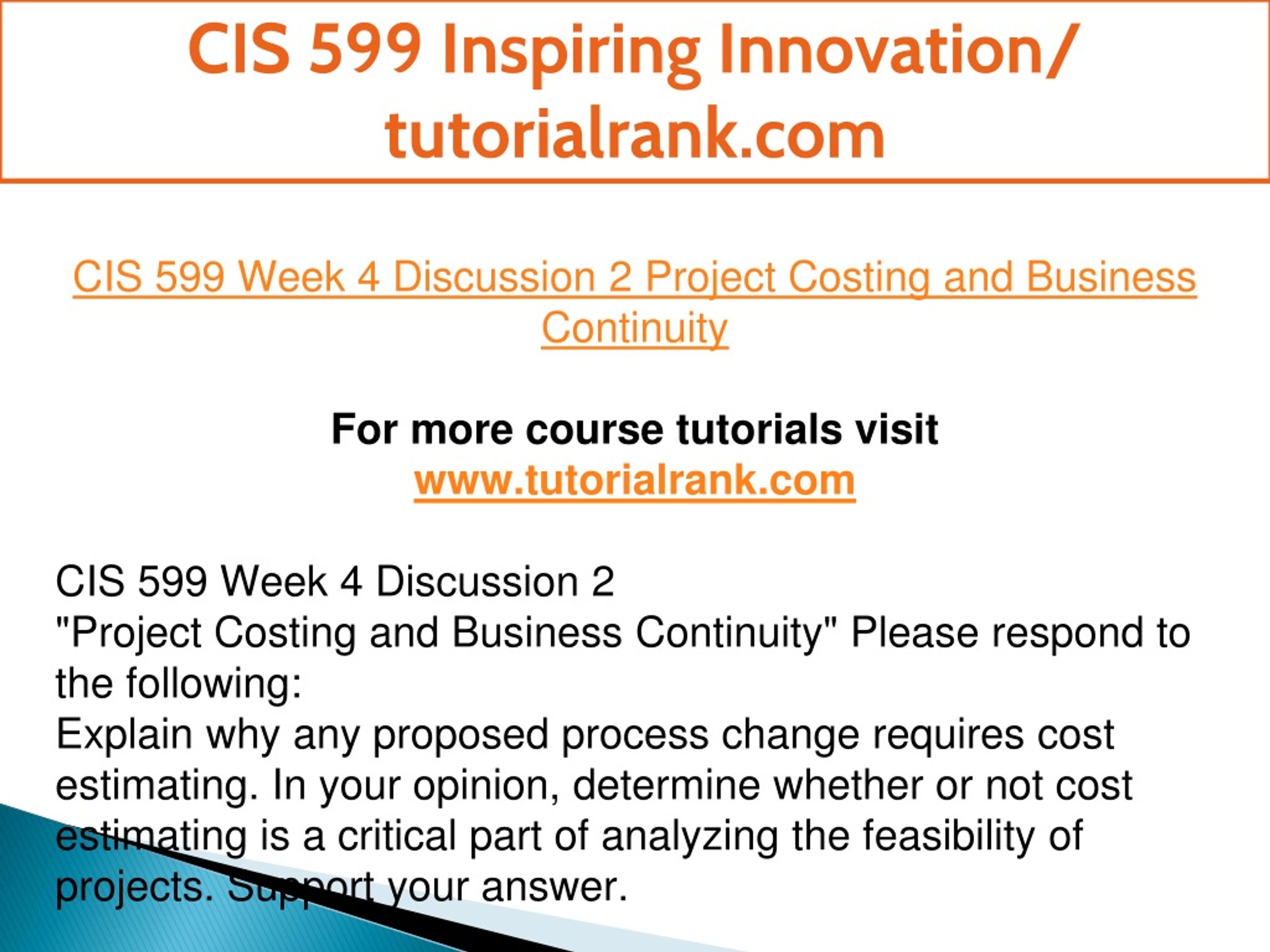 CIS 599 Inspiring Innovation/ tutorialrank.com

CIS 599 Week 4 Discussion 2 Project Costing and Business Continuity

For more course tutorials visit
www.tutorialrank.com

CIS 599 Week 4 Discussion 2
"Project Costing and Business Continuity" Please respond to the following:
Explain why any proposed process change requires cost estimating. In your opinion, determine whether or not cost estimating is a critical part of analyzing the feasibility of projects. Support your answer.